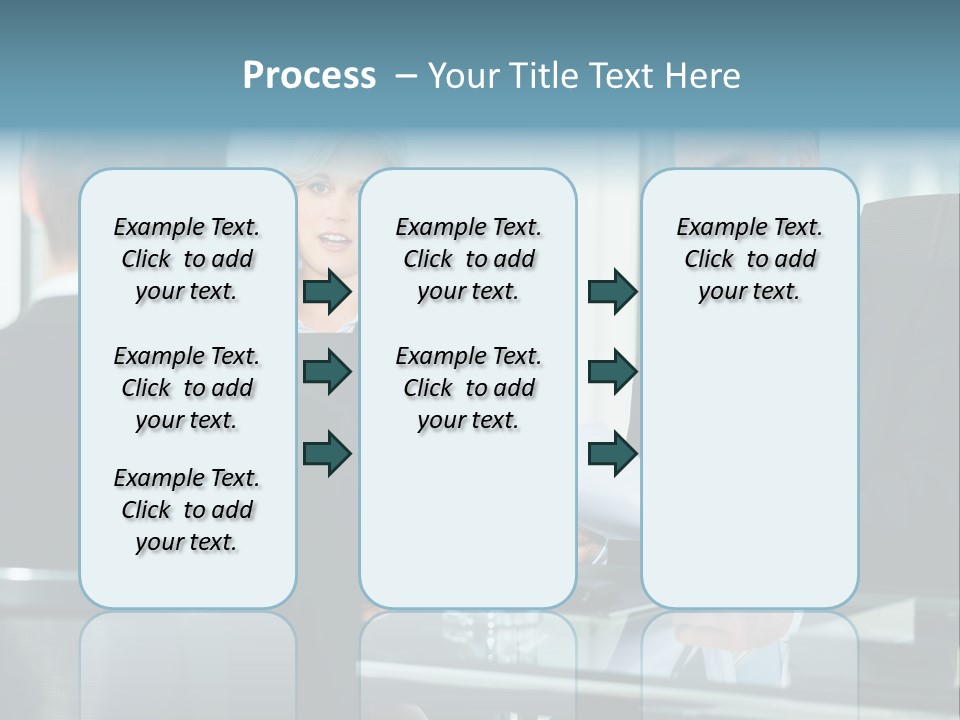 Process – Your Title Text Here

Example Text. Click to add your text.

Example Text. Click to add your text.

Example Text. Click to add your text.

Example Text. Click to add your text.

Example Text. Click to add your text.

Example Text. Click to add your text.